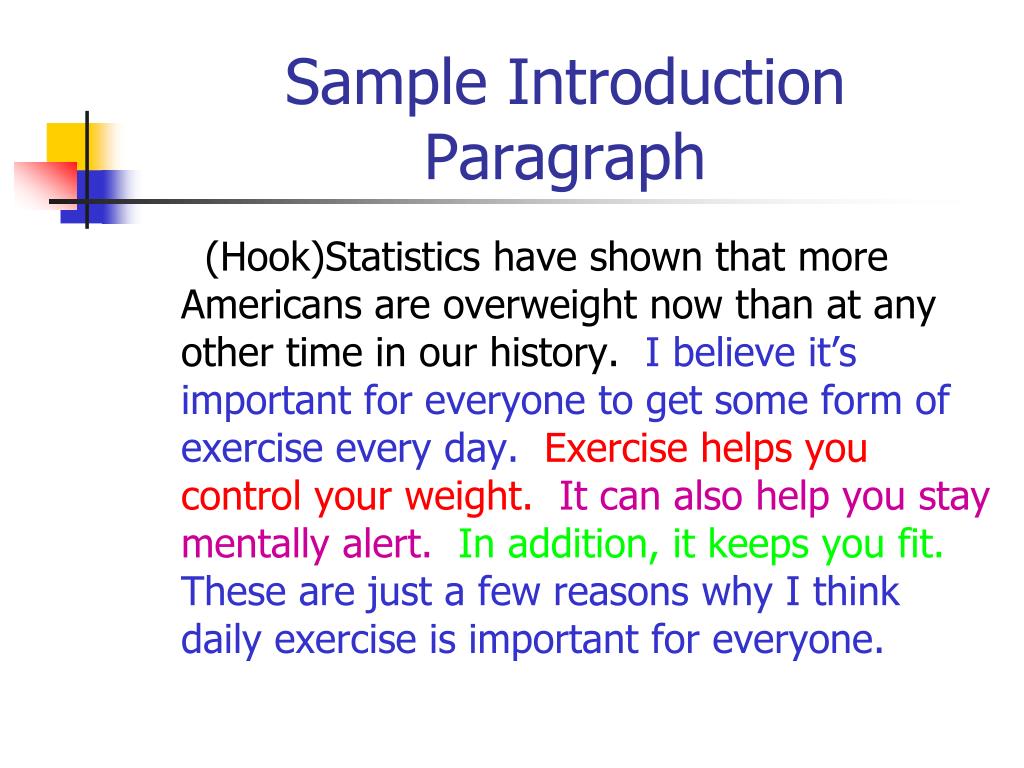 Sample Introduction Paragraph

(Hook)Statistics have shown that more Americans are overweight now than at any other time in our history. I believe it’s important for everyone to get some form of exercise every day. Exercise helps you control your weight. It can also help you stay mentally alert. In addition, it keeps you fit. These are just a few reasons why I think daily exercise is important for everyone.